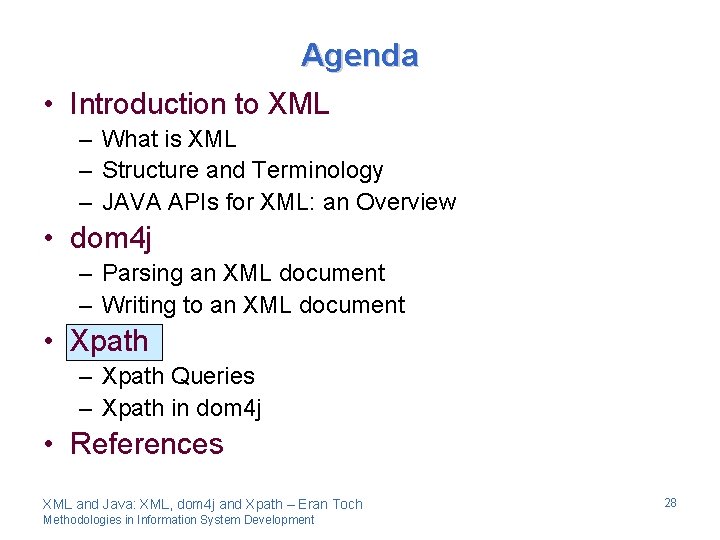 Agenda

• Introduction to XML
 – What is XML
 – Structure and Terminology
 – JAVA APIs for XML: an Overview
• dom4j
 – Parsing an XML document
 – Writing to an XML document
• Xpath
 – Xpath Queries
 – Xpath in dom4j
• References

XML and Java: XML, dom4j and Xpath – Eran Toch
Methodologies in Information System Development

28